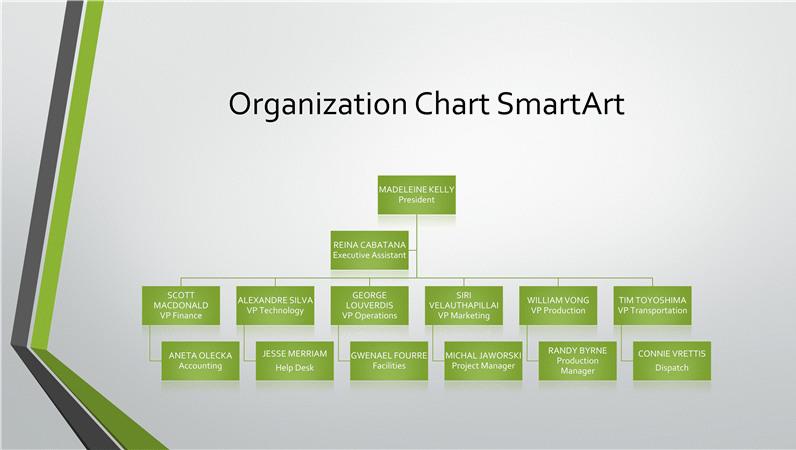 Organization Chart SmartArt

MADELEINE KELLY
President

REINA CABATANA
Executive Assistant

SCOTT MACDONALD
VP Finance

ALEXANDRE SILVA
VP Technology

GEORGE LOUVERDIS
VP Operations

SIRI VELAUTHAPILLAI
VP Marketing

WILLIAM VONG
VP Production

TIM TOYOSHIMA
VP Transportation

ANETA OLECKA
Accounting

JESSE MERRIAM
Help Desk

GWENAEL FOURRE
Facilities

MICHAL JAWORSKI
Project Manager

RANDY BYRNE
Production Manager

CONNIE VRETTIS
Dispatch